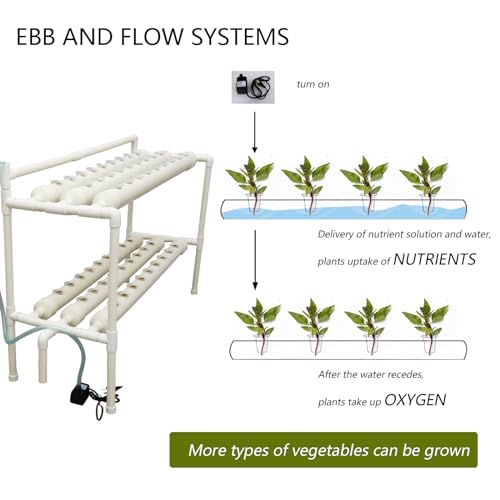 EBB AND FLOW SYSTEMS

turn on

Delivery of nutrient solution and water, plants uptake of NUTRIENTS

After the water recedes, plants take up OXYGEN

More types of vegetables can be grown